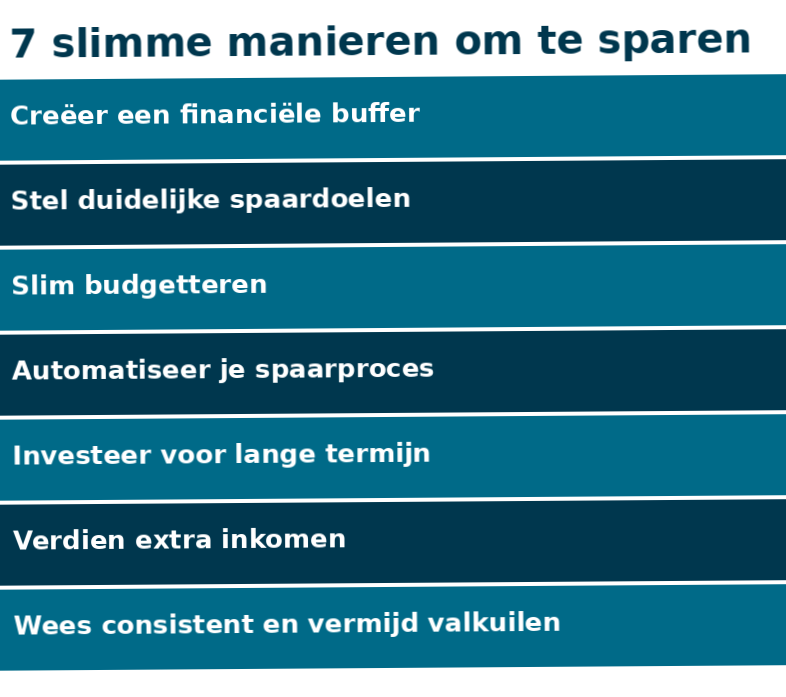 7 slimme manieren om te sparen

Creëer een financiële buffer

Stel duidelijke spaardoelen

Slim budgetteren

Automatiseer je spaarproces

Investeer voor lange termijn

Verdien extra inkomen

Wees consistent en vermijd valkuilen